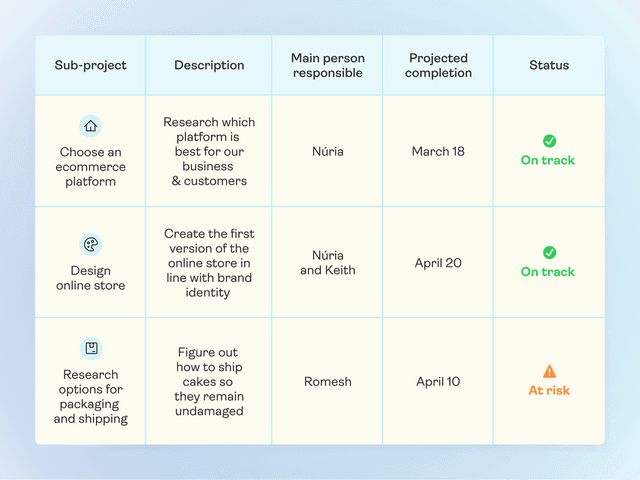 | Sub-project | Description | Main person responsible | Projected completion | Status |
|---|---|---|---|---|
| Choose an ecommerce platform | Research which platform is best for our business & customers | Núria | March 18 | On track |
| Design online store | Create the first version of the online store in line with brand identity | Núria and Keith | April 20 | On track |
| Research options for packaging and shipping | Figure out how to ship cakes so they remain undamaged | Romesh | April 10 | At risk |